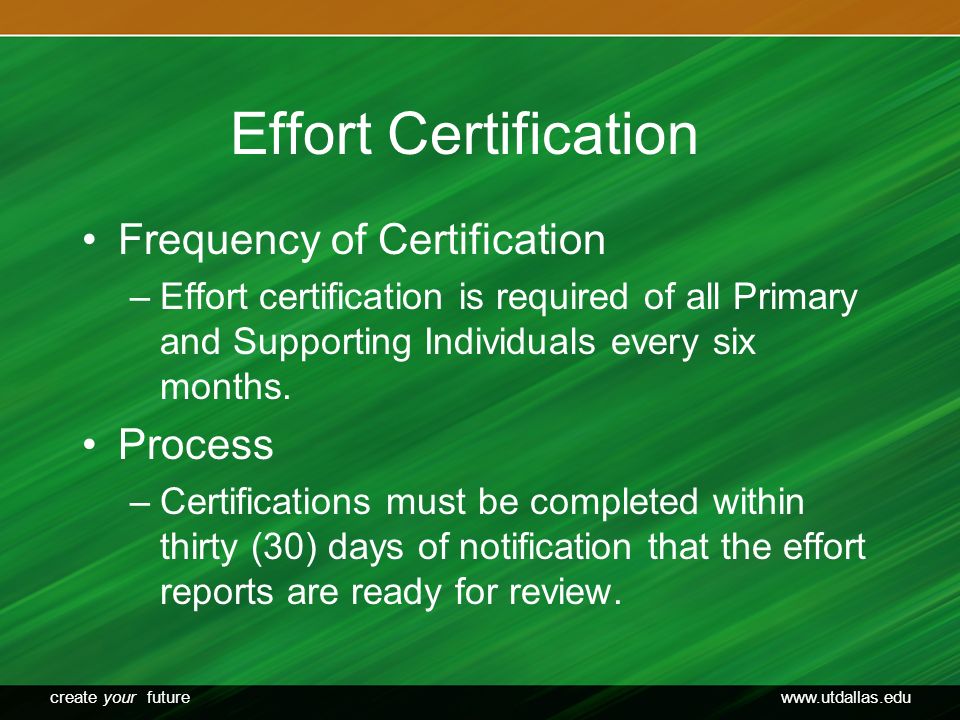 Effort Certification

• Frequency of Certification
– Effort certification is required of all Primary and Supporting Individuals every six months.

• Process
– Certifications must be completed within thirty (30) days of notification that the effort reports are ready for review.

create your future

www.utdallas.edu